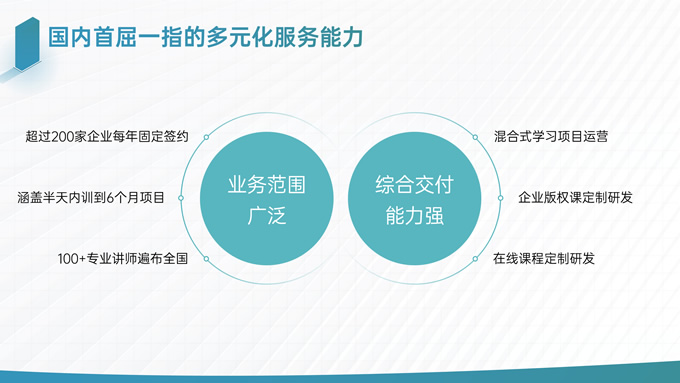 国内首屈一指的多元化服务能力

超过200家企业每年固定签约

涵盖半天内训到6个月项目

100+专业讲师遍布全国

业务范围广泛

综合交付能力强

混合式学习项目运营

企业版权课定制研发

在线课程定制研发